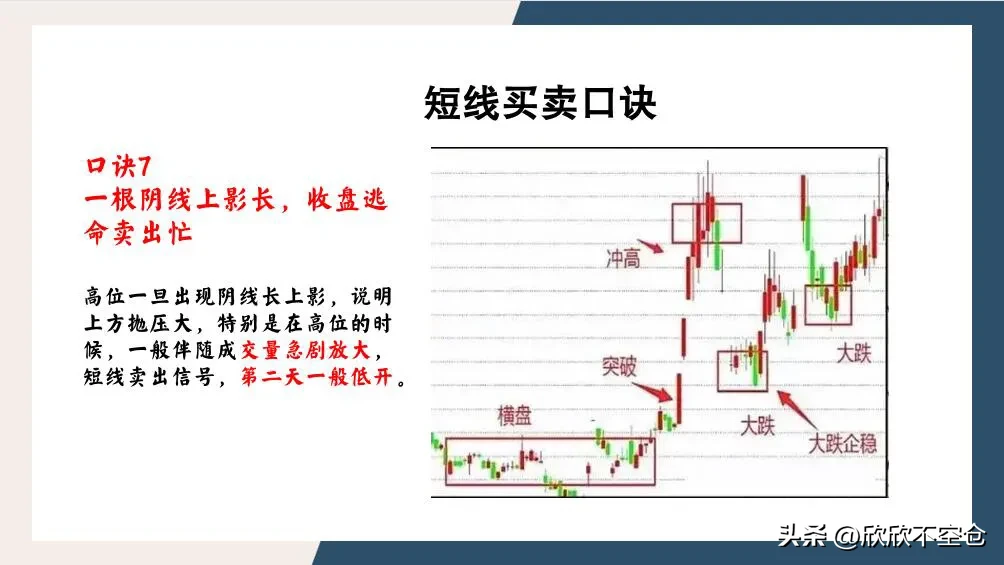 短线买卖口诀

口诀7
一根阴线上影长，收盘逃命卖出忙

高位一旦出现阴线长上影，说明上方抛压大，特别是在高位的时候，一般伴随成交量急剧放大，短线卖出信号，第二天一般低开。

冲高
突破
横盘
大跌
大跌
大跌企稳

头条 @欣欣不空仓